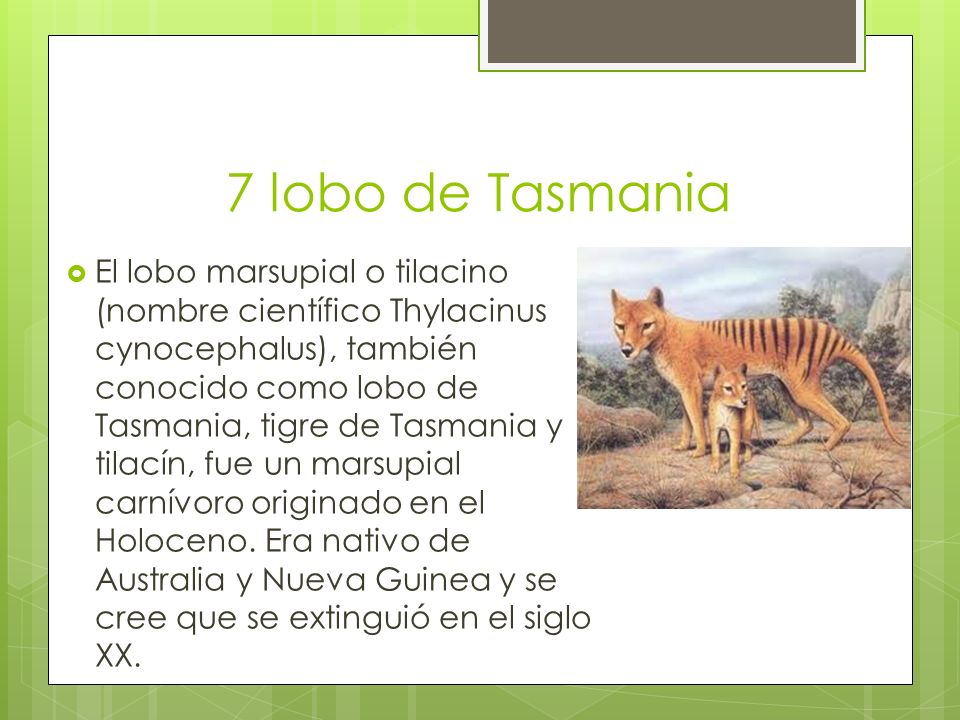 7 lobo de Tasmania

El lobo marsupial o tilacino (nombre científico Thylacinus cynocephalus), también conocido como lobo de Tasmania, tigre de Tasmania y tilacín, fue un marsupial carnívoro originado en el Holoceno. Era nativo de Australia y Nueva Guinea y se cree que se extinguió en el siglo XX.